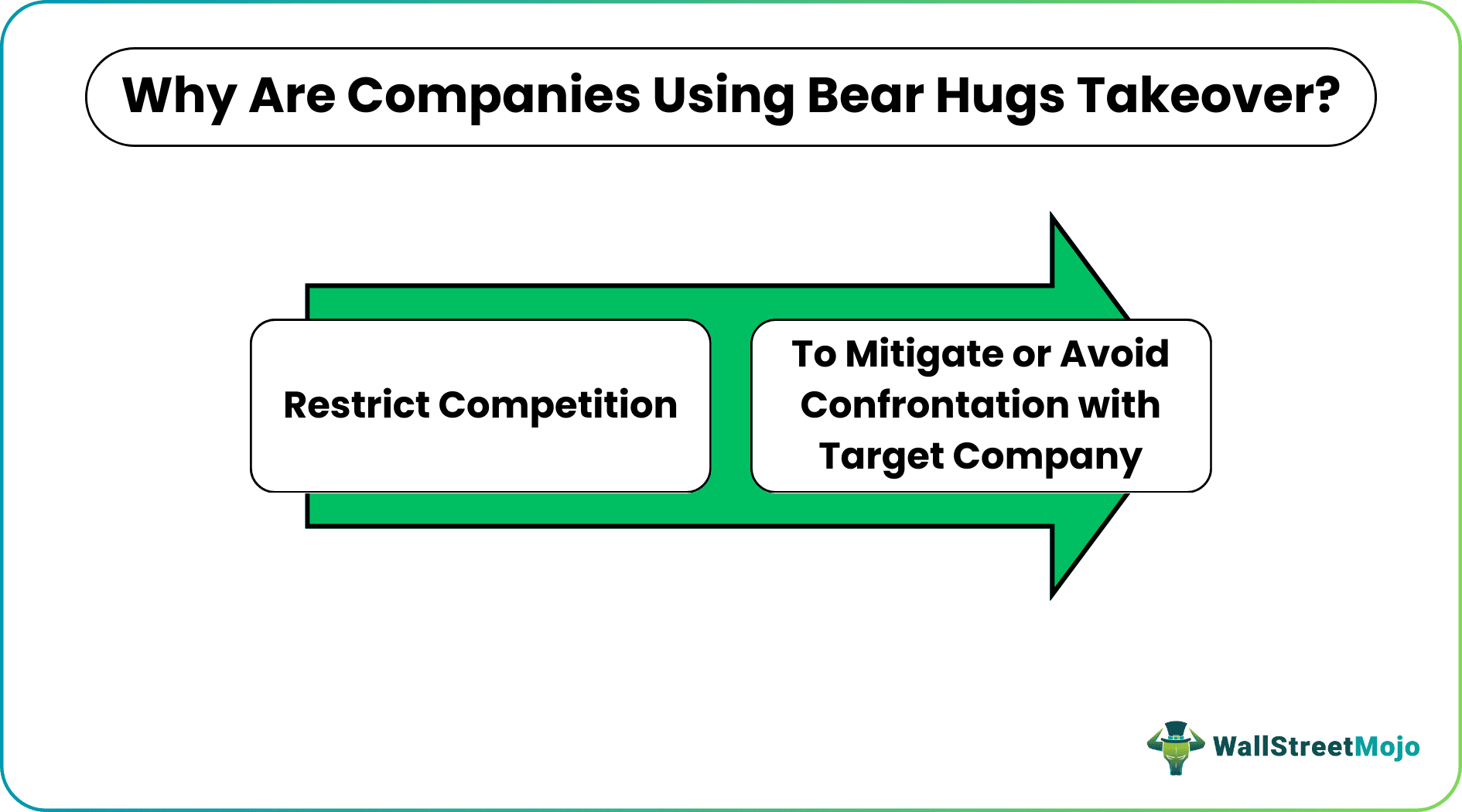 Why Are Companies Using Bear Hugs Takeover?

Restrict Competition

To Mitigate or Avoid Confrontation with Target Company

WallStreetMojo